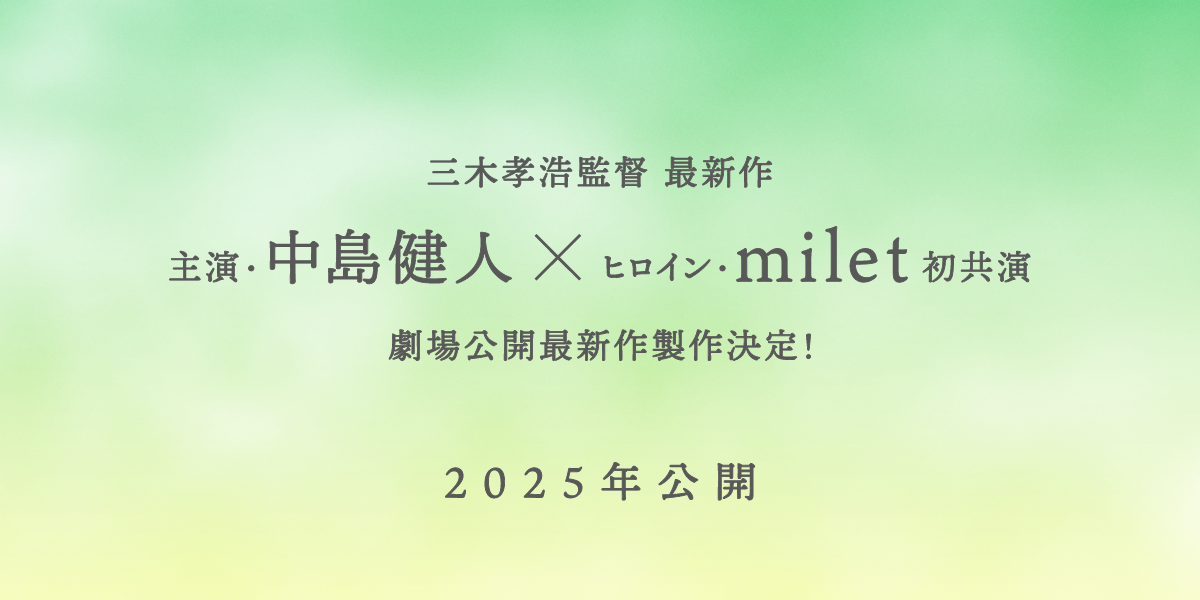 三木孝浩監督 最新作

主演・中島健人 × ヒロイン・milet 初共演

劇場公開最新作製作決定!

2025年公開